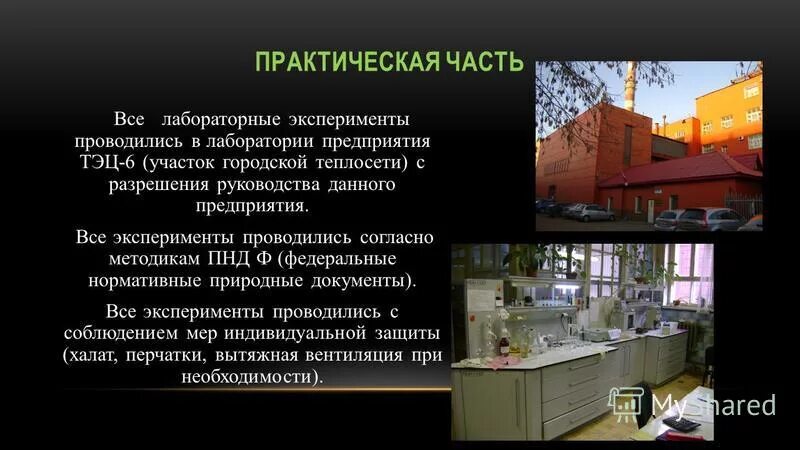 ПРАКТИЧЕСКАЯ ЧАСТЬ

Все лабораторные эксперименты проводились в лаборатории предприятия ТЭЦ-6 (участок городской теплосети) с разрешения руководства данного предприятия.

Все эксперименты проводились согласно методикам ПНД Ф (федеральные нормативные природные документы).

Все эксперименты проводились с соблюдением мер индивидуальной защиты (халат, перчатки, вытяжная вентиляция при необходимости).

MyShared